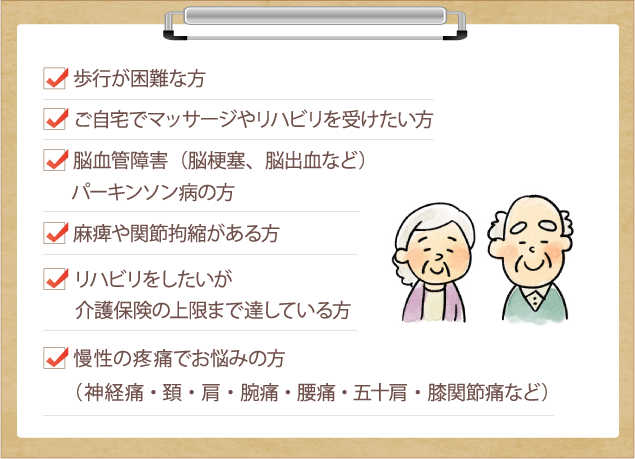 歩行が困難な方

ご自宅でマッサージやリハビリを受けたい方

脳血管障害（脳梗塞、脳出血など）
パーキンソン病の方

麻痺や関節拘縮がある方

リハビリをしたいが
介護保険の上限まで達している方

慢性の疼痛でお悩みの方
（神経痛・頚・肩・腕痛・腰痛・五十肩・膝関節痛など）